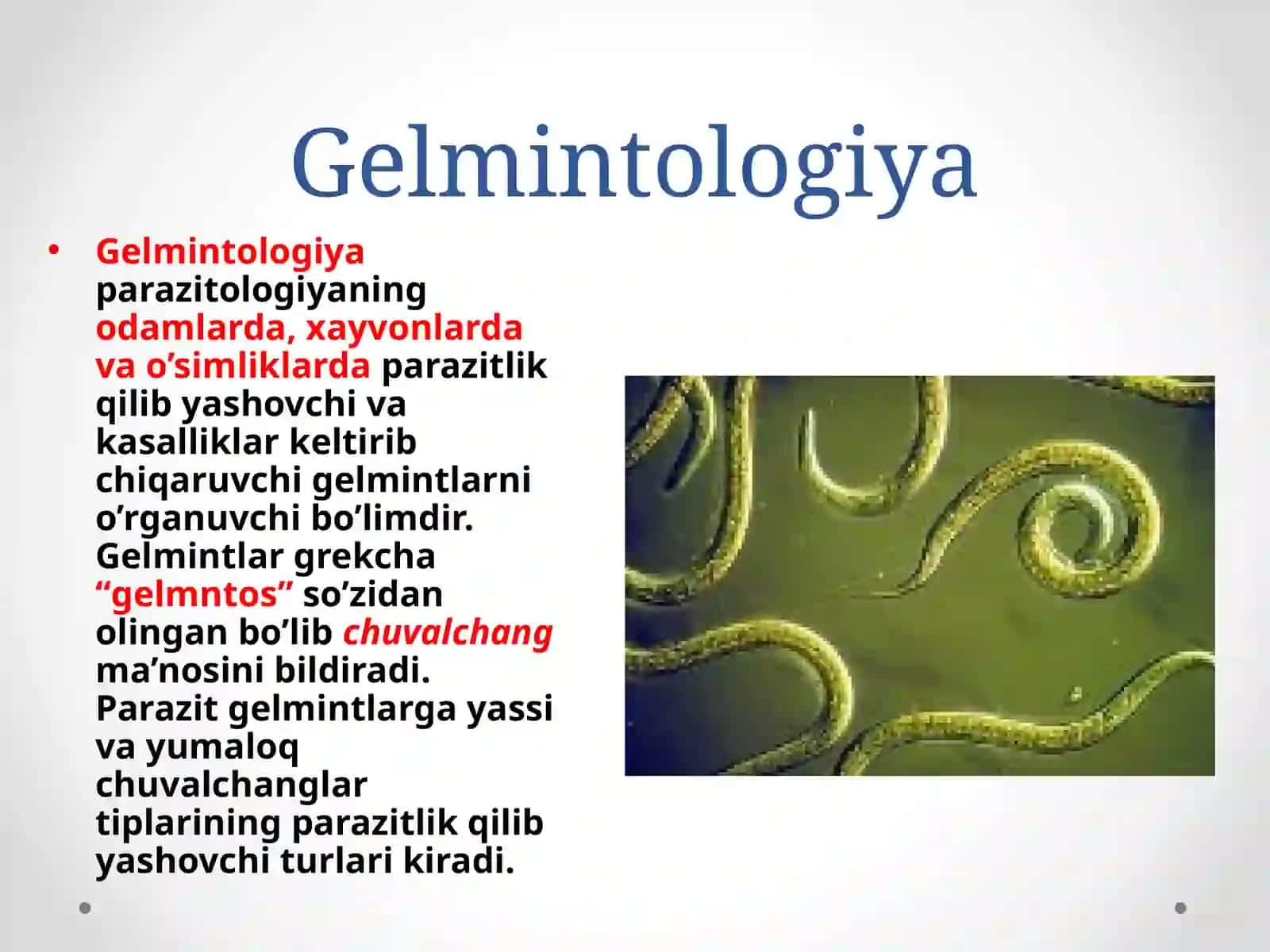 Gelmintologiya

• Gelmintologiya parazitologiyaning odamlarda, xayvonlarda va o’simliklarda parazitlik qilib yashovchi va kasalliklar keltirib chiqaruvchi gelmintlarni o’rganuvchi bo’limdir. Gelmintlar grekcha “gelmntos” so’zidan olingan bo’lib chuvalchang ma’nosini bildiradi. Parazit gelmintlarga yassi va yumaloq chuvalchanglar tiplarining parazitlik qilib yashovchi turlari kiradi.